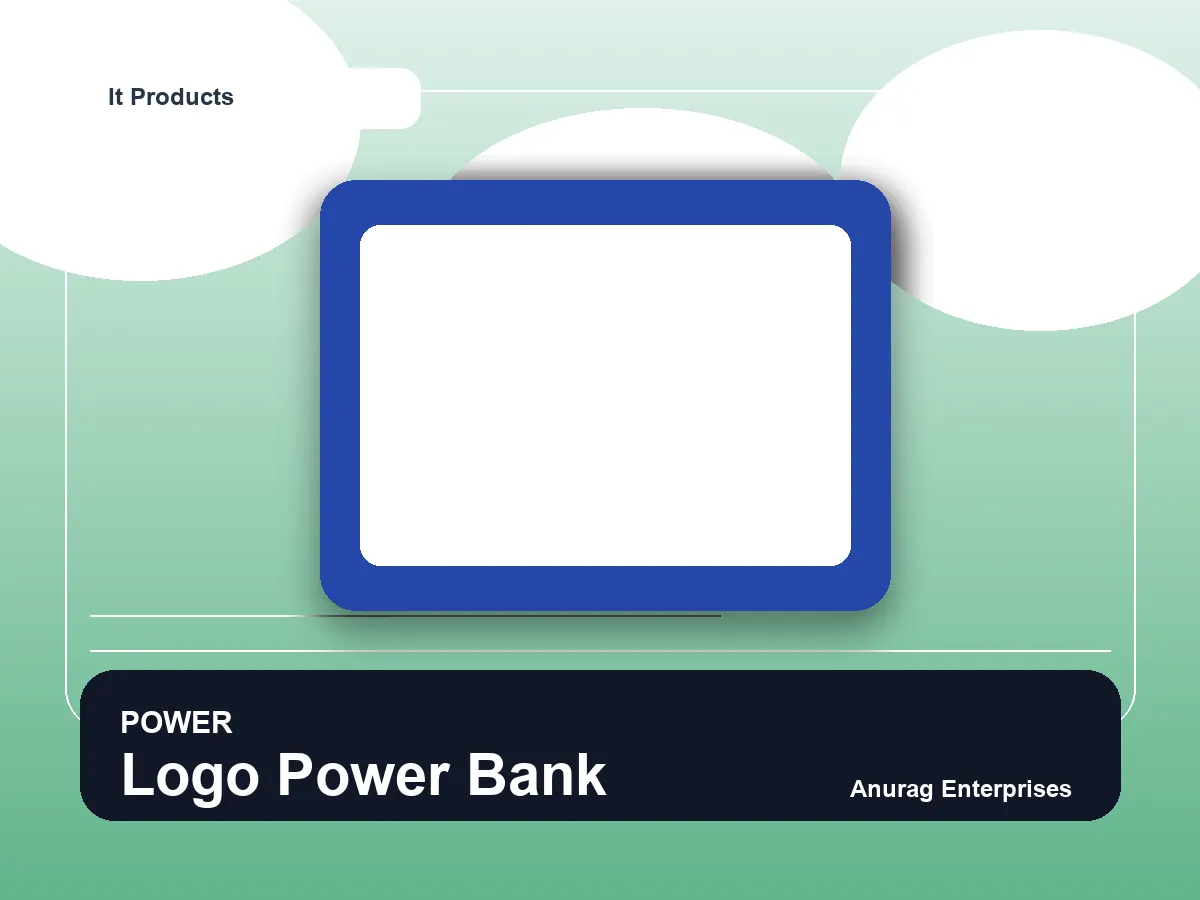 It Products

POWER
Logo Power Bank

Anurag Enterprises